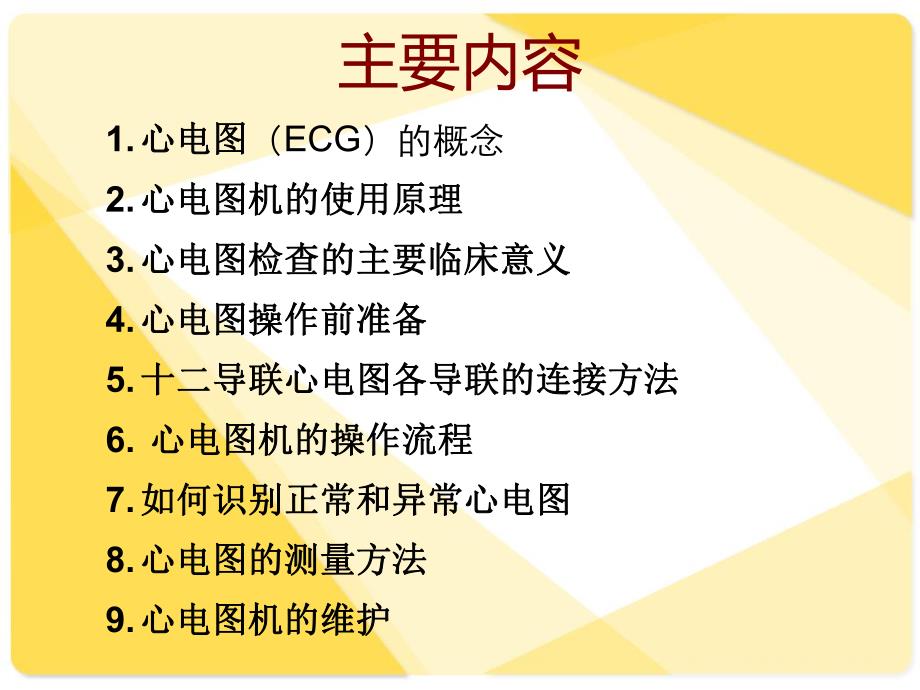 主要内容

1. 心电图（ECG）的概念

2. 心电图机的使用原理

3. 心电图检查的主要临床意义

4. 心电图操作前准备

5. 十二导联心电图各导联的连接方法

6. 心电图机的操作流程

7. 如何识别正常和异常心电图

8. 心电图的测量方法

9. 心电图机的维护